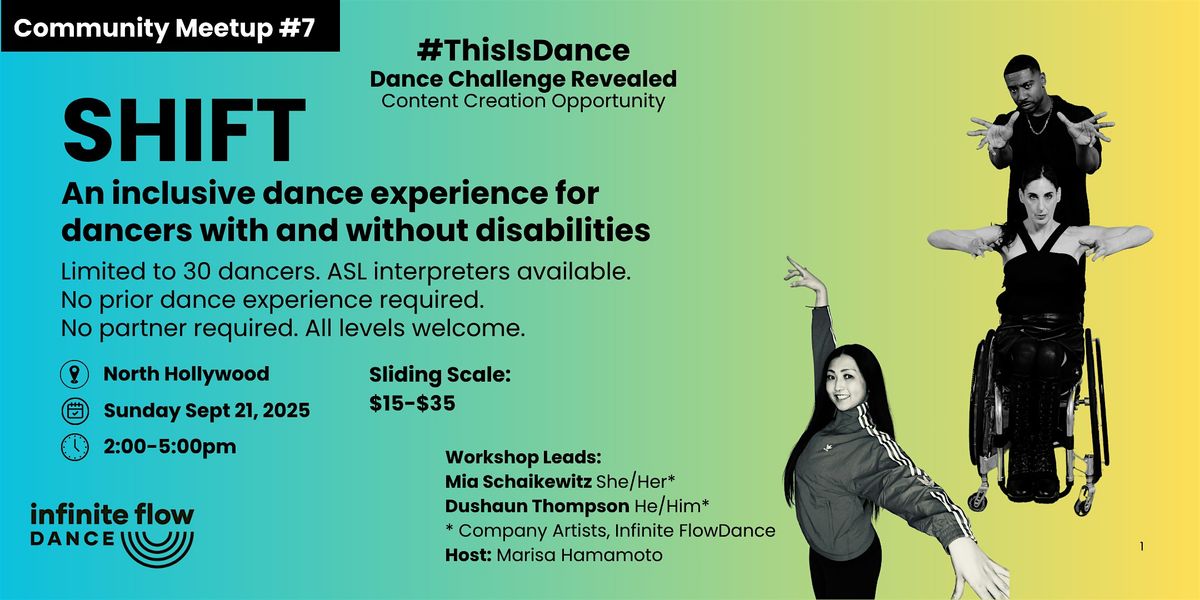 Community Meetup #7

#ThisIsDance
Dance Challenge Revealed
Content Creation Opportunity

SHIFT

An inclusive dance experience for dancers with and without disabilities

Limited to 30 dancers. ASL interpreters available.
No prior dance experience required.
No partner required. All levels welcome.

North Hollywood
Sunday Sept 21, 2025
2:00-5:00pm

Sliding Scale:
$15-$35

Workshop Leads:
Mia Schaikewitz She/Her*
Dushaun Thompson He/Him*
* Company Artists, Infinite FlowDance
Host: Marisa Hamamoto

infinite flow
DANCE

1